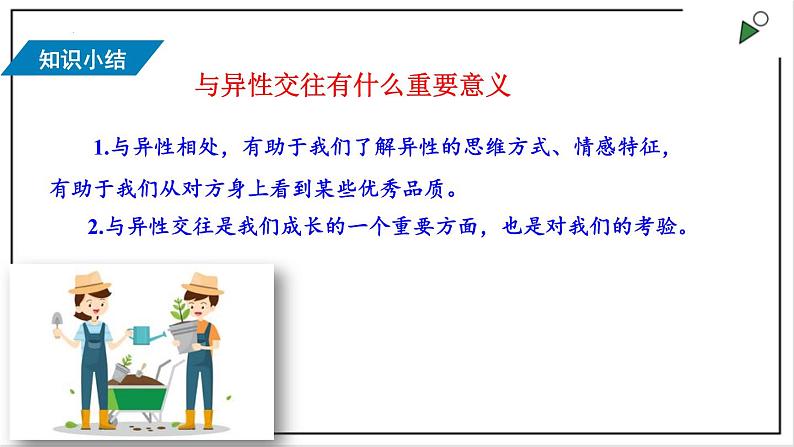 知识小结

与异性交往有什么重要意义

1.与异性相处，有助于我们了解异性的思维方式、情感特征，有助于我们从对方身上看到某些优秀品质。

2.与异性交往是我们成长的一个重要方面，也是对我们的考验。